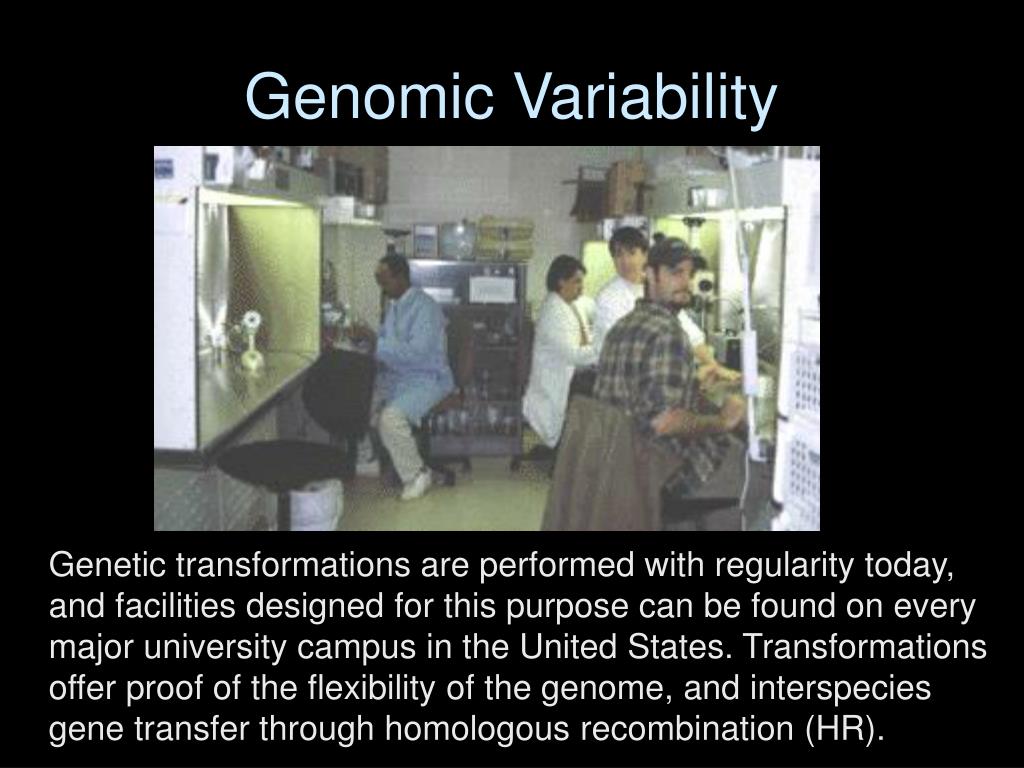 Genomic Variability

Genetic transformations are performed with regularity today, and facilities designed for this purpose can be found on every major university campus in the United States. Transformations offer proof of the flexibility of the genome, and interspecies gene transfer through homologous recombination (HR).